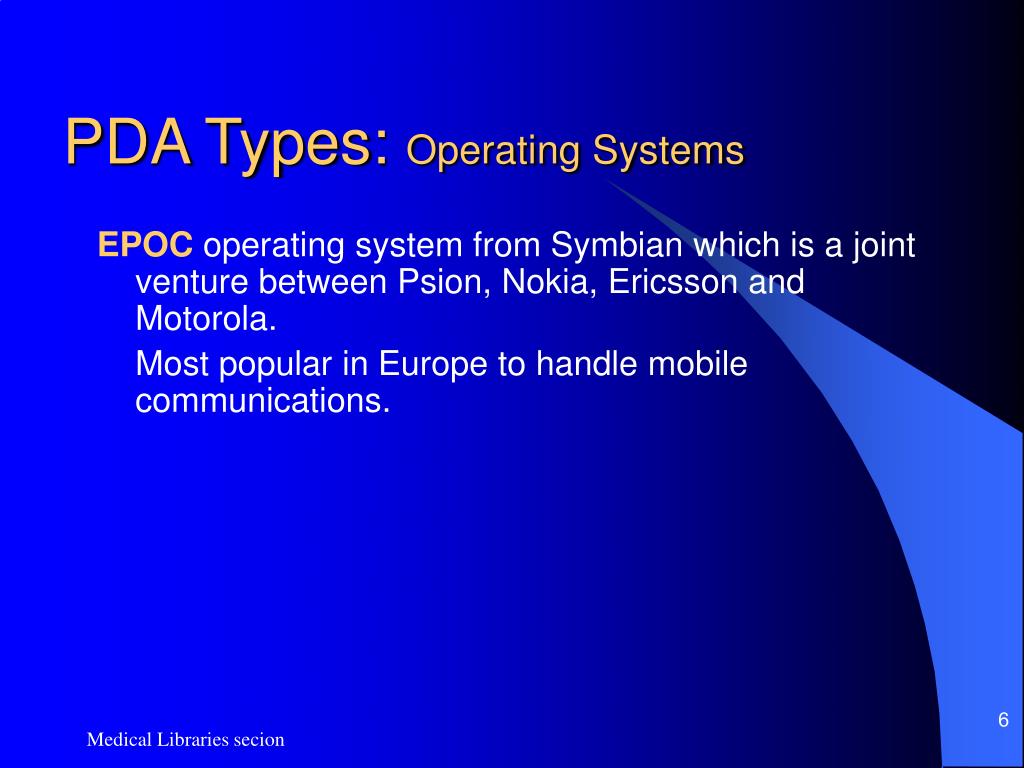 PDA Types: Operating Systems

EPOC operating system from Symbian which is a joint venture between Psion, Nokia, Ericsson and Motorola.

Most popular in Europe to handle mobile communications.

Medical Libraries secion

6